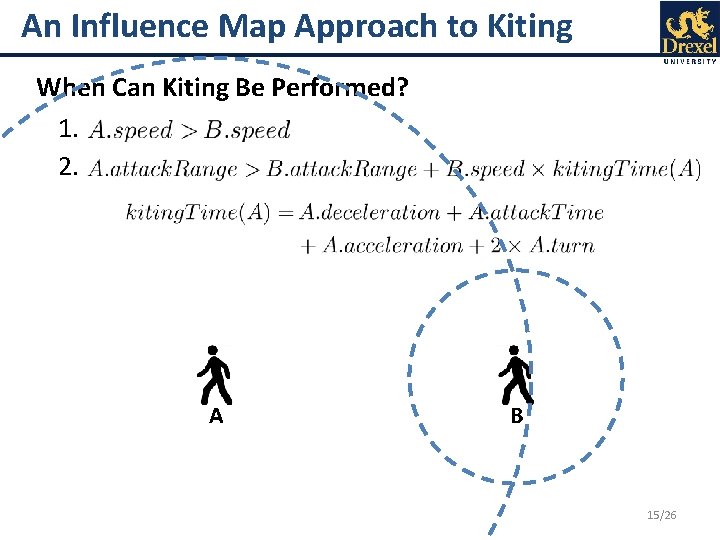 An Influence Map Approach to Kiting

Drexel
UNIVERSITY

When Can Kiting Be Performed?

1. $A.speed > B.speed$

2. $A.attackRange > B.attackRange + B.speed \times kitingTime(A)$

$kitingTime(A) = A.deceleration + A.attackTime + A.acceleration + 2 \times A.turn$

A

B

15/26